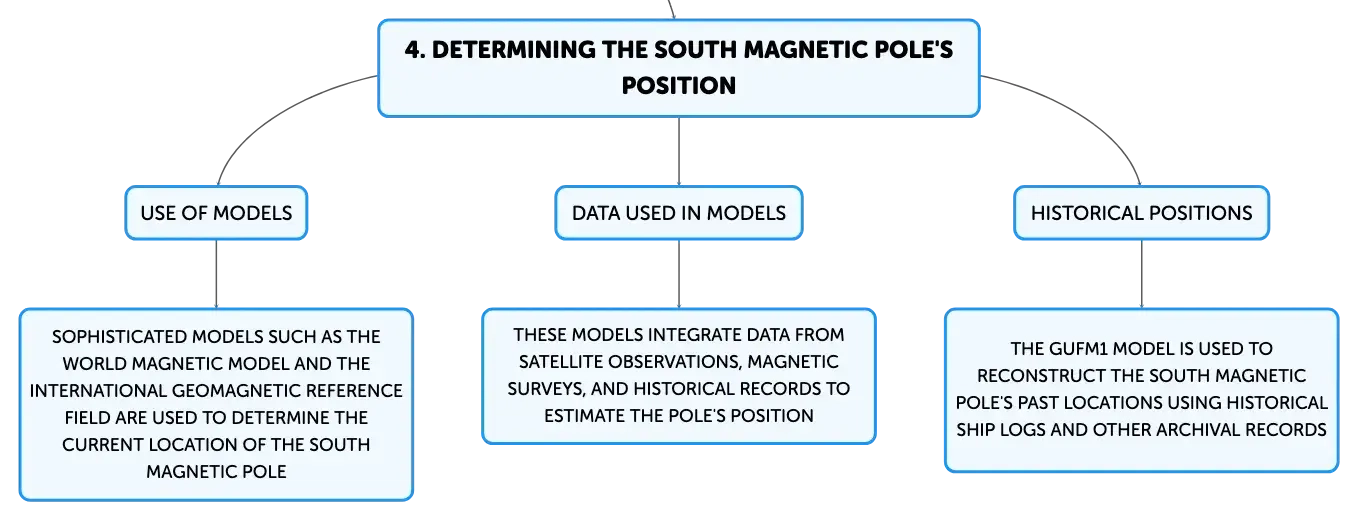 4. DETERMINING THE SOUTH MAGNETIC POLE'S POSITION

USE OF MODELS

SOPHISTICATED MODELS SUCH AS THE WORLD MAGNETIC MODEL AND THE INTERNATIONAL GEOMAGNETIC REFERENCE FIELD ARE USED TO DETERMINE THE CURRENT LOCATION OF THE SOUTH MAGNETIC POLE

DATA USED IN MODELS

THESE MODELS INTEGRATE DATA FROM SATELLITE OBSERVATIONS, MAGNETIC SURVEYS, AND HISTORICAL RECORDS TO ESTIMATE THE POLE'S POSITION

HISTORICAL POSITIONS

THE GUFM1 MODEL IS USED TO RECONSTRUCT THE SOUTH MAGNETIC POLE'S PAST LOCATIONS USING HISTORICAL SHIP LOGS AND OTHER ARCHIVAL RECORDS